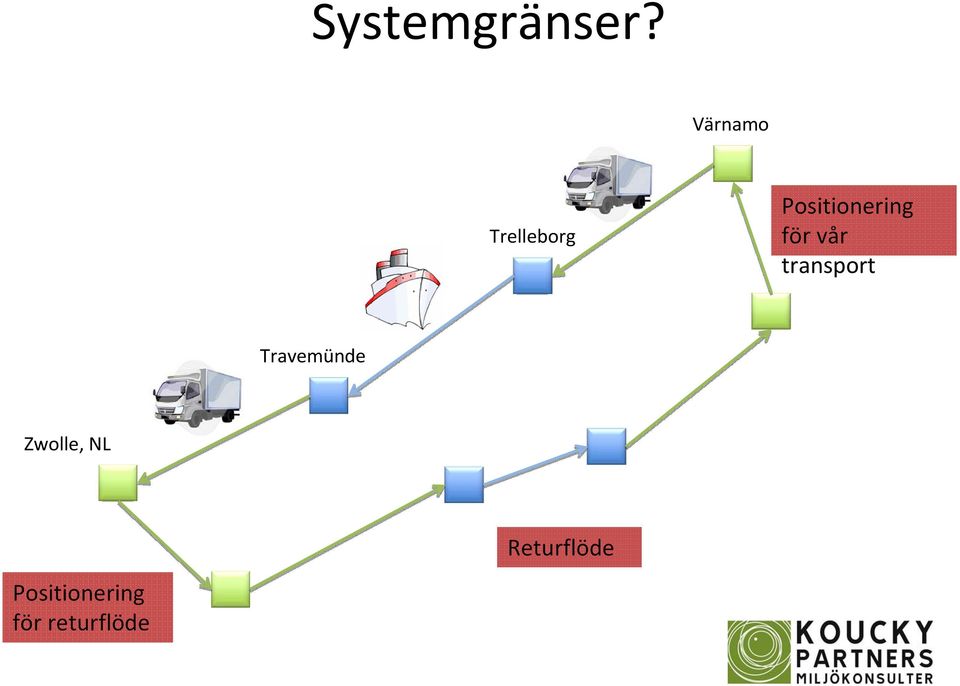 Systemgränser?

Värnamo

Positionering för vår transport

Trelleborg

Travemünde

Zwolle, NL

Returflöde

Positionering för returflöde

KOUCKY PARTNERS MILJÖKONSULTER